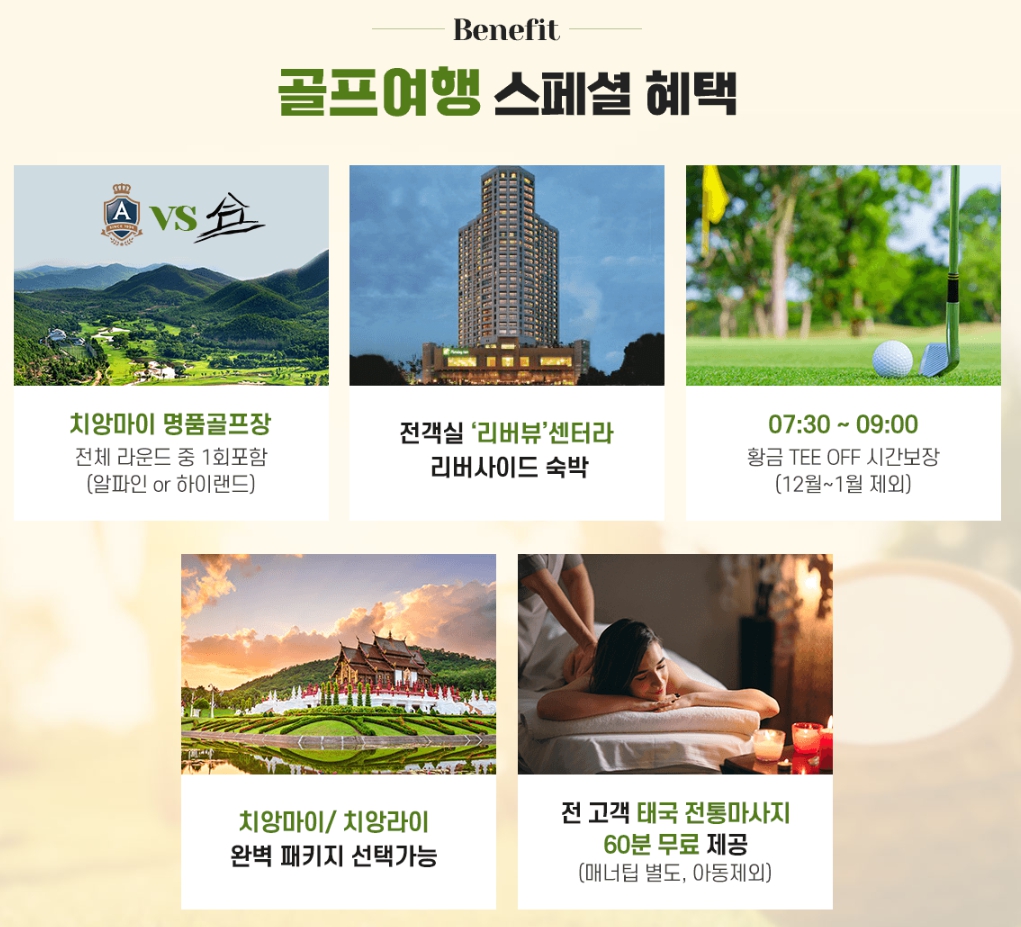 Benefit

골프여행 스페셜 혜택

A VS

치앙마이 명품골프장
전체 라운드 중 1회포함
(알파인 or 하이랜드)

전객실 '리버뷰'센터라
리버사이드 숙박

07:30 ~ 09:00
황금 TEE OFF 시간보장
(12월~1월 제외)

치앙마이/ 치앙라이
완벽 패키지 선택가능

전 고객 태국 전통마사지
60분 무료 제공
(매너팁 별도, 아동제외)